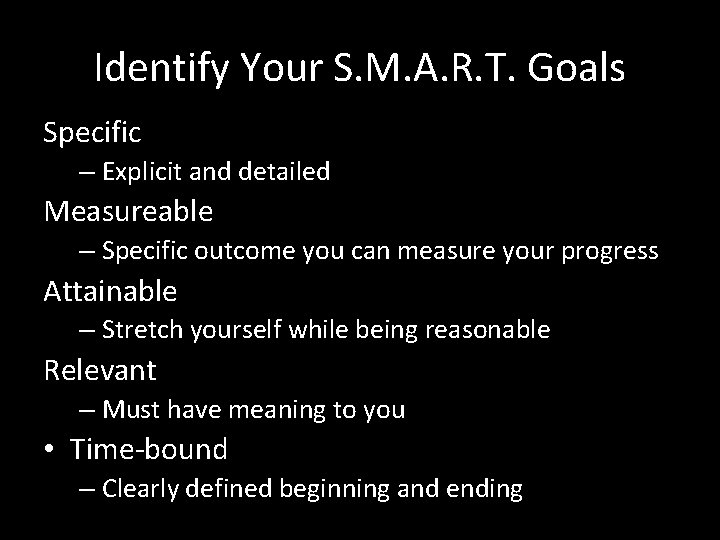 Identify Your S.M.A.R.T. Goals

Specific
– Explicit and detailed
Measureable
– Specific outcome you can measure your progress
Attainable
– Stretch yourself while being reasonable
Relevant
– Must have meaning to you
• Time-bound
– Clearly defined beginning and ending